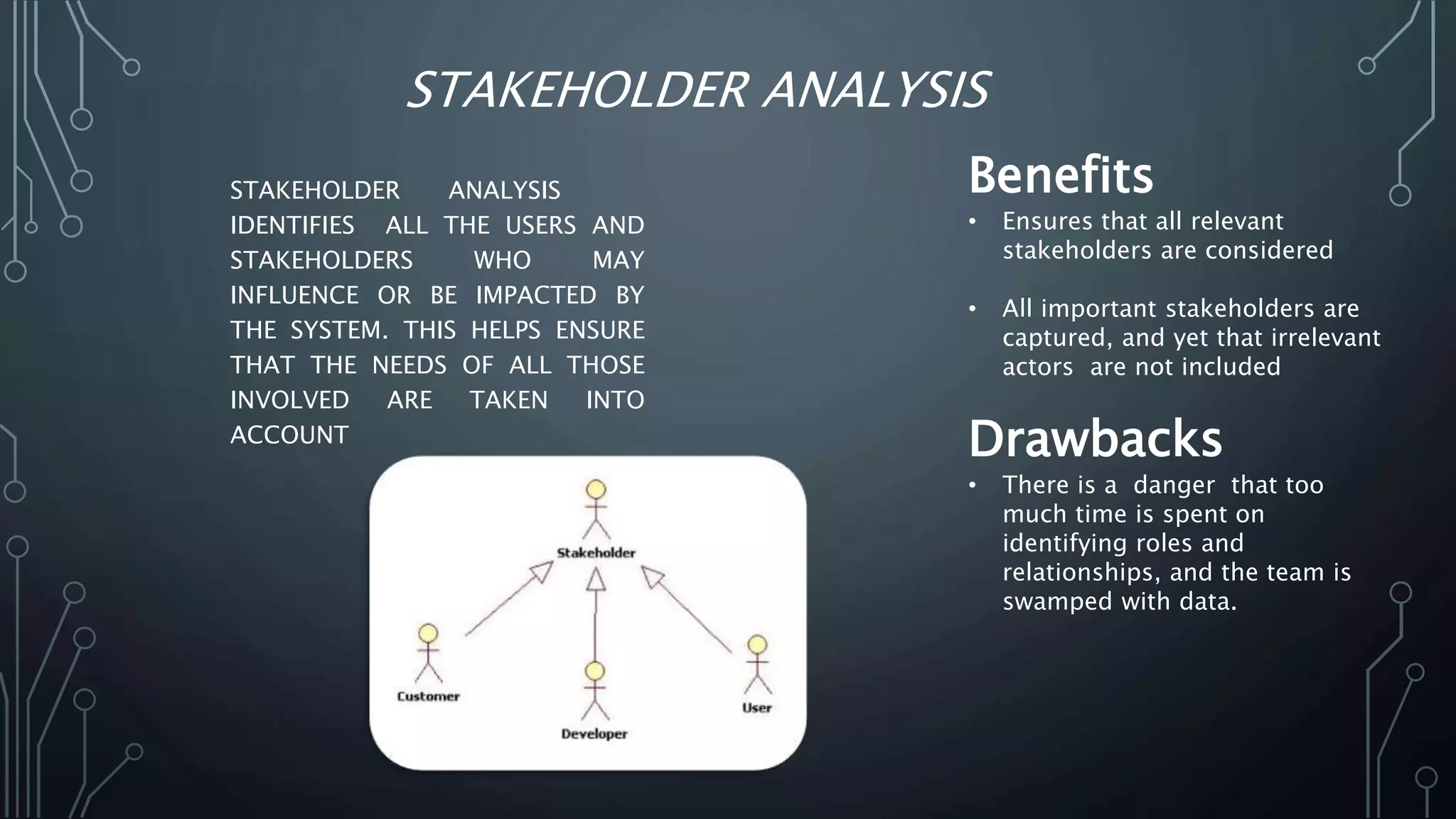 STAKEHOLDER ANALYSIS

STAKEHOLDER ANALYSIS IDENTIFIES ALL THE USERS AND STAKEHOLDERS WHO MAY INFLUENCE OR BE IMPACTED BY THE SYSTEM. THIS HELPS ENSURE THAT THE NEEDS OF ALL THOSE INVOLVED ARE TAKEN INTO ACCOUNT

Stakeholder

Customer

Developer

User

Benefits

• Ensures that all relevant stakeholders are considered

• All important stakeholders are captured, and yet that irrelevant actors are not included

Drawbacks

• There is a danger that too much time is spent on identifying roles and relationships, and the team is swamped with data.